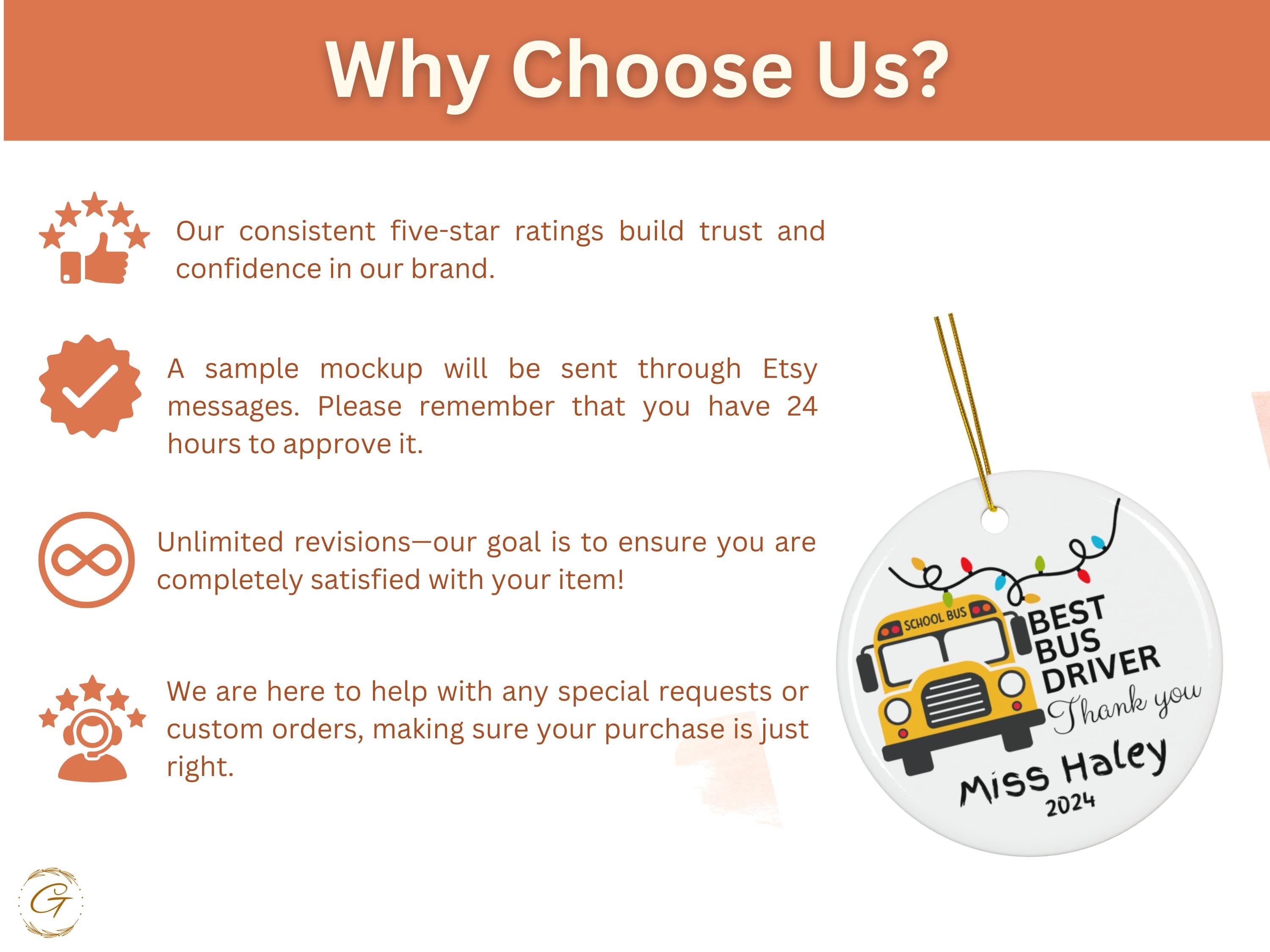 Why Choose Us?

Our consistent five-star ratings build trust and confidence in our brand.

A sample mockup will be sent through Etsy messages. Please remember that you have 24 hours to approve it.

Unlimited revisions—our goal is to ensure you are completely satisfied with your item!

We are here to help with any special requests or custom orders, making sure your purchase is just right.

SCHOOL BUS

BEST BUS DRIVER

Thank you

Miss Haley

2024

G